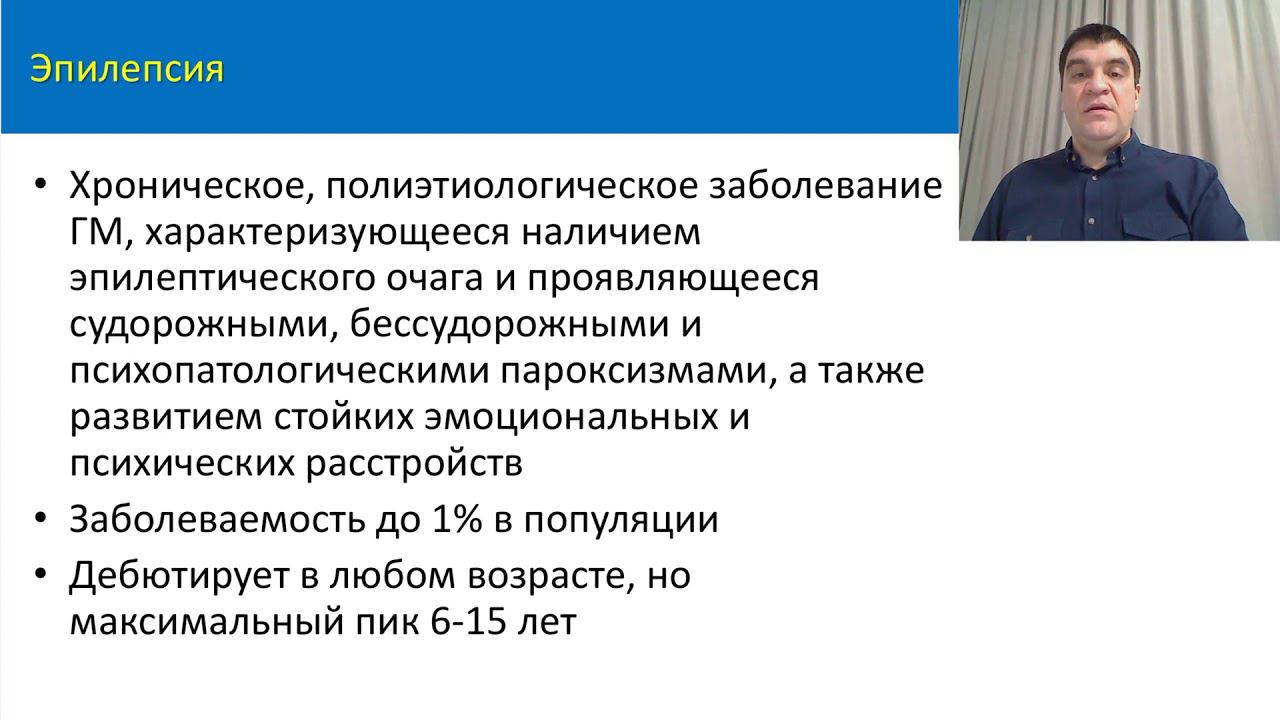 Эпилепсия

• Хроническое, полиэтиологическое заболевание ГМ, характеризующееся наличием эпилептического очага и проявляющееся судорожными, бессудорожными и психопатологическими пароксизмами, а также развитием стойких эмоциональных и психических расстройств

• Заболеваемость до 1% в популяции

• Дебютирует в любом возрасте, но максимальный пик 6-15 лет